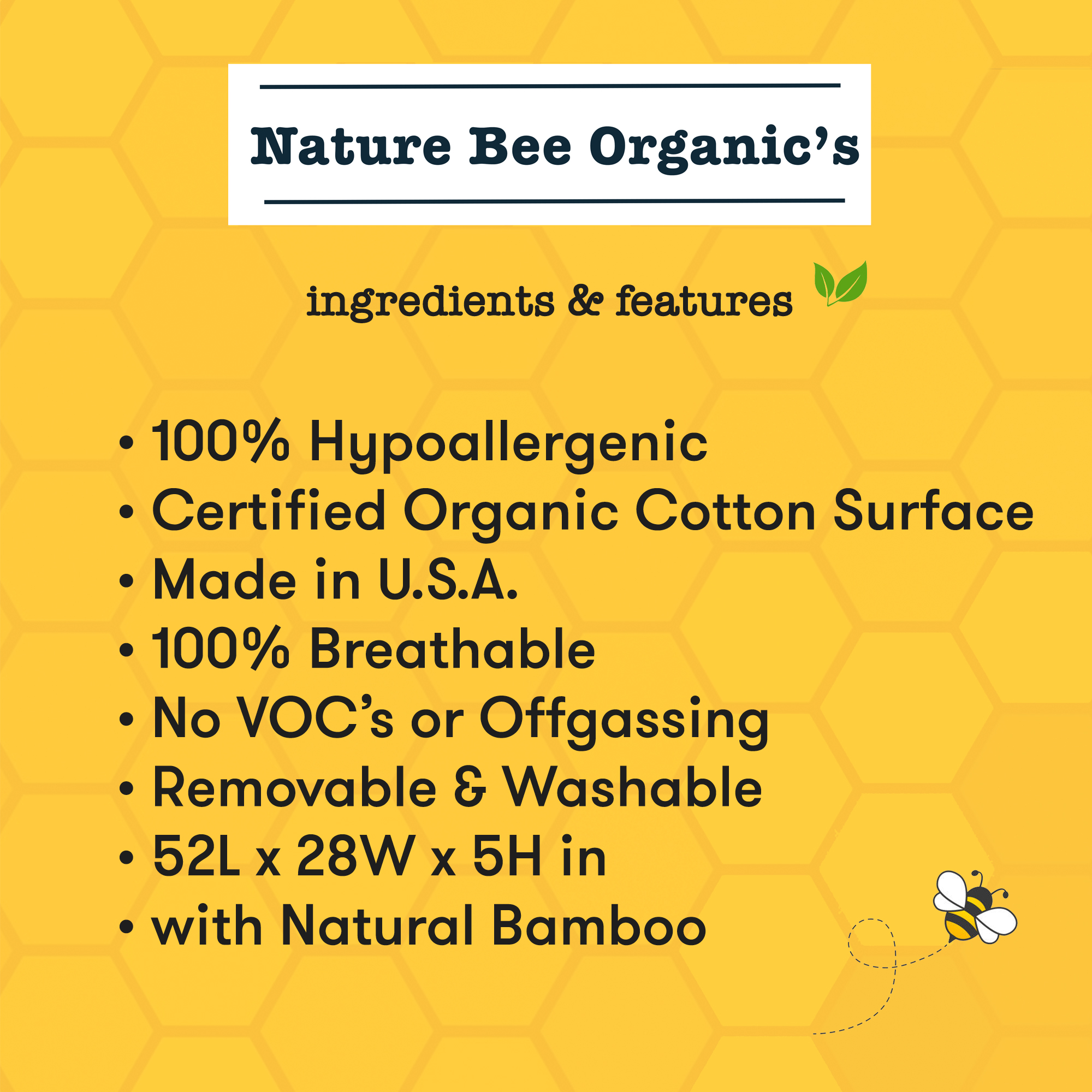 Nature Bee Organic's

ingredients & features

• 100% Hypoallergenic
• Certified Organic Cotton Surface
• Made in U.S.A.
• 100% Breathable
• No VOC's or Offgassing
• Removable & Washable
• 52L x 28W x 5H in
• with Natural Bamboo